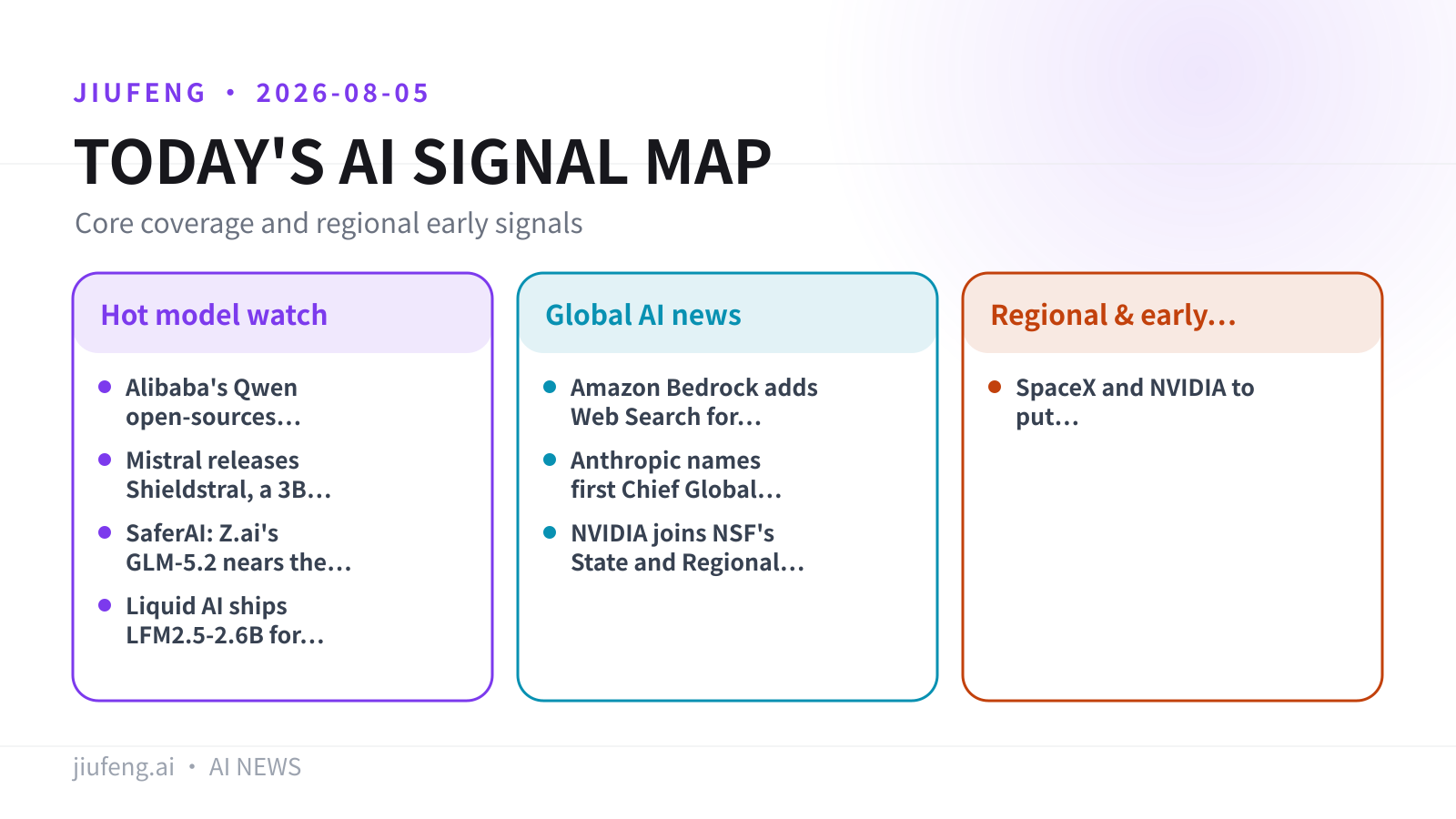 JIUFENG • 2026-08-05

TODAY'S AI SIGNAL MAP

Core coverage and regional early signals

Hot model watch

• Alibaba's Qwen open-sources...
• Mistral releases Shieldstral, a 3B...
• SaferAI: Z.ai's GLM-5.2 nears the...
• Liquid AI ships LFM2.5-2.6B for...

Global AI news

• Amazon Bedrock adds Web Search for...
• Anthropic names first Chief Global...
• NVIDIA joins NSF's State and Regional...

Regional & early...

• SpaceX and NVIDIA to put...

jiufeng.ai • AI NEWS